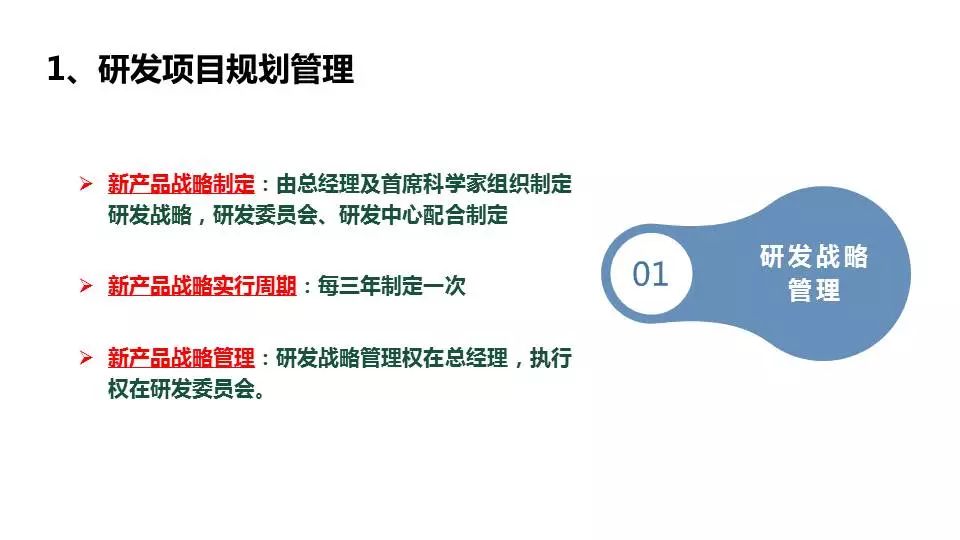 1、研发项目规划管理

➢ 新产品战略制定：由总经理及首席科学家组织制定研发战略，研发委员会、研发中心配合制定

➢ 新产品战略实行周期：每三年制定一次

➢ 新产品战略管理：研发战略管理权在总经理，执行权在研发委员会。

01

研发战略管理